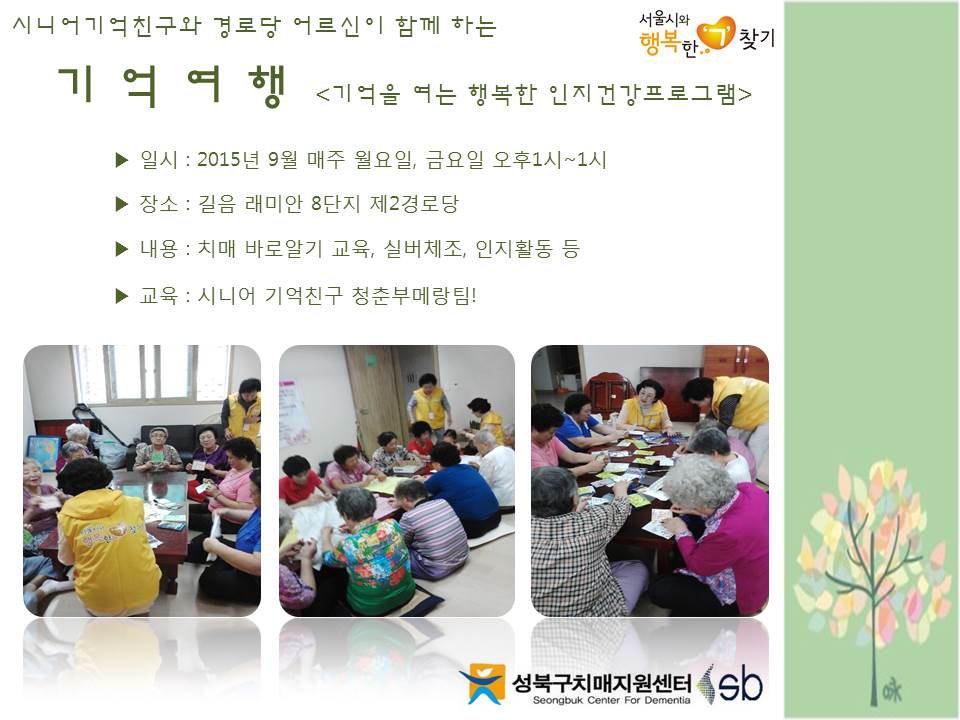 시니어기억친구와 경로당 어르신이 함께 하는

서울시와 행복한 ㄱ 찾기

기 억 여 행 <기억을 여는 행복한 인지건강프로그램>

▶ 일시 : 2015년 9월 매주 월요일, 금요일 오후1시~1시

▶ 장소 : 길음 래미안 8단지 제2경로당

▶ 내용 : 치매 바로알기 교육, 실버체조, 인지활동 등

▶ 교육 : 시니어 기억친구 청춘부메랑팀!

성북구치매지원센터 Seongbuk Center For Dementia sb